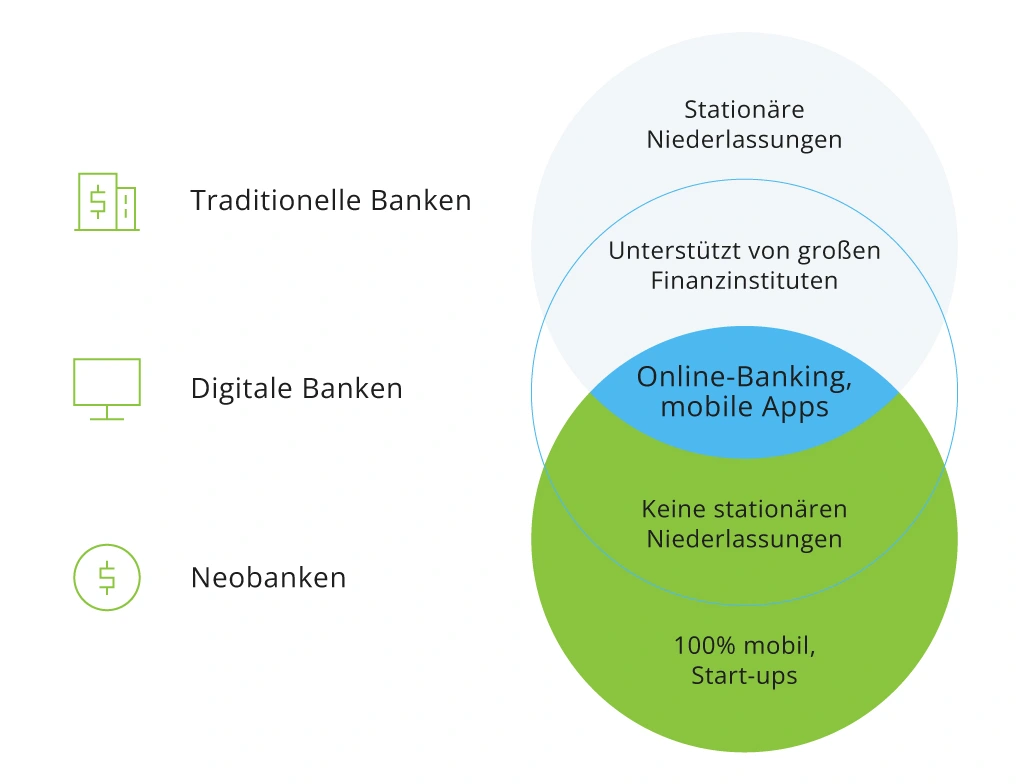 Traditionelle Banken

Digitale Banken

Neobanken

Stationäre Niederlassungen

Unterstützt von großen Finanzinstituten

Online-Banking, mobile Apps

Keine stationären Niederlassungen

100% mobil, Start-ups